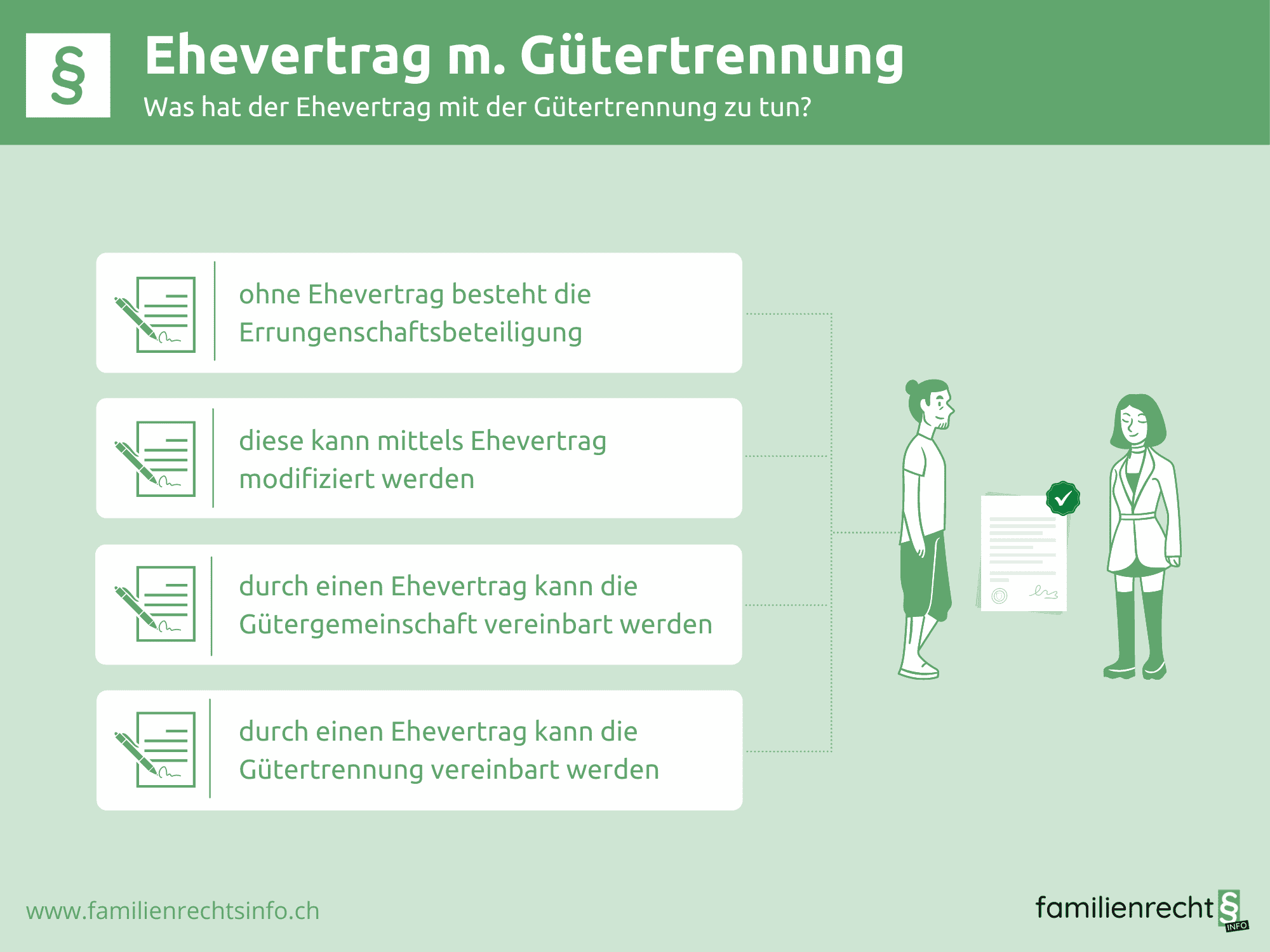 §

Ehevertrag m. Gütertrennung

Was hat der Ehevertrag mit der Gütertrennung zu tun?

ohne Ehevertrag besteht die Errungenschaftsbeteiligung

diese kann mittels Ehevertrag modifiziert werden

durch einen Ehevertrag kann die Gütergemeinschaft vereinbart werden

durch einen Ehevertrag kann die Gütertrennung vereinbart werden

www.familienrechtsinfo.ch

familienrecht § INFO